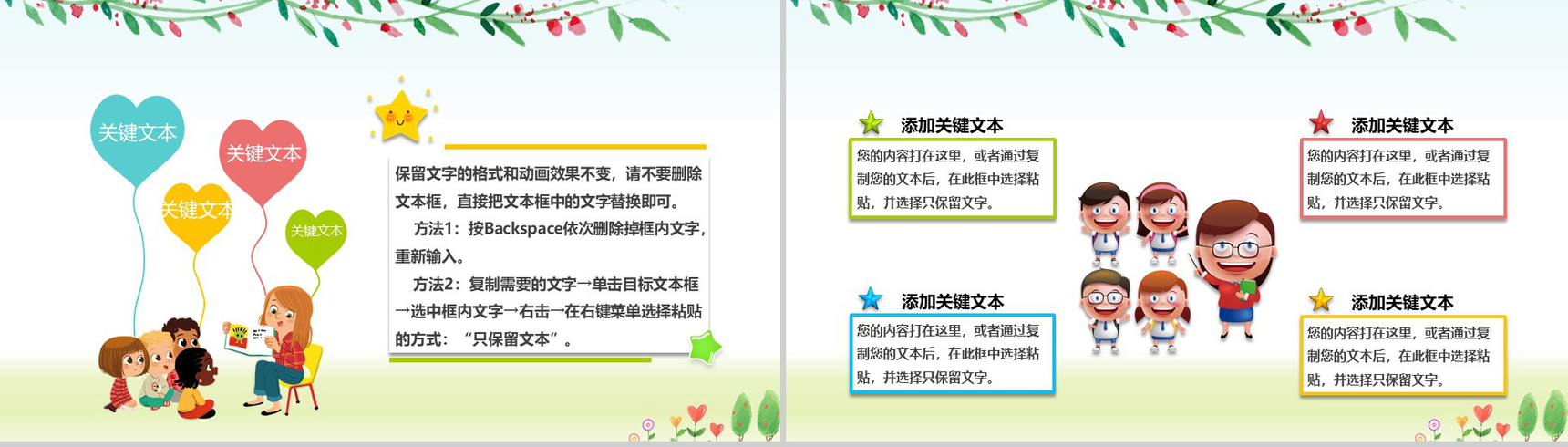 关键文本

关键文本

关键文本

关键文本

保留文字的格式和动画效果不变，请不要删除文本框，直接把文本框中的文字替换即可。

方法1：按Backspace依次删除掉框内文字，重新输入。

方法2：复制需要的文字→单击目标文本框→选中框内文字→右击→在右键菜单选择粘贴的方式：“只保留文本”。

添加关键文本

您的内容打在这里，或者通过复制您的文本后，在此框中选择粘贴，并选择只保留文字。

添加关键文本

您的内容打在这里，或者通过复制您的文本后，在此框中选择粘贴，并选择只保留文字。

添加关键文本

您的内容打在这里，或者通过复制您的文本后，在此框中选择粘贴，并选择只保留文字。

添加关键文本

您的内容打在这里，或者通过复制您的文本后，在此框中选择粘贴，并选择只保留文字。